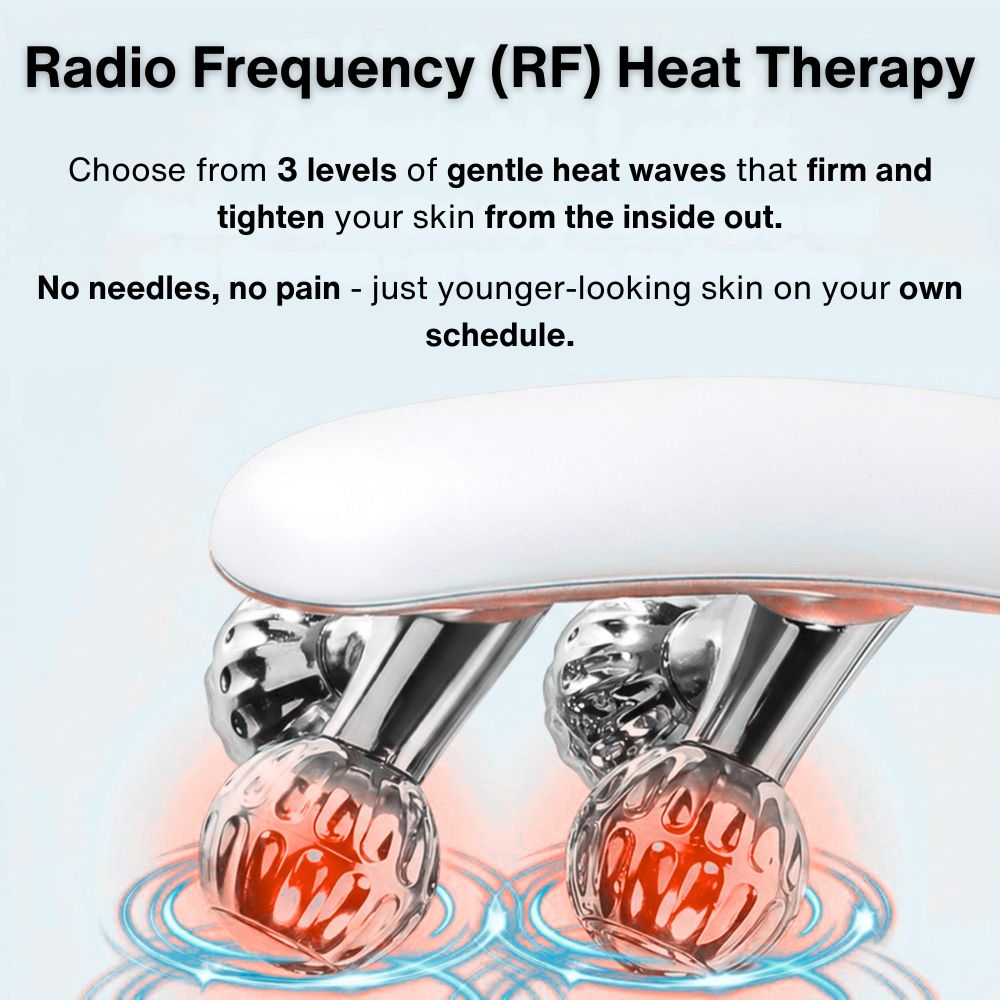 Radio Frequency (RF) Heat Therapy

Choose from 3 levels of gentle heat waves that firm and tighten your skin from the inside out.

No needles, no pain - just younger-looking skin on your own schedule.